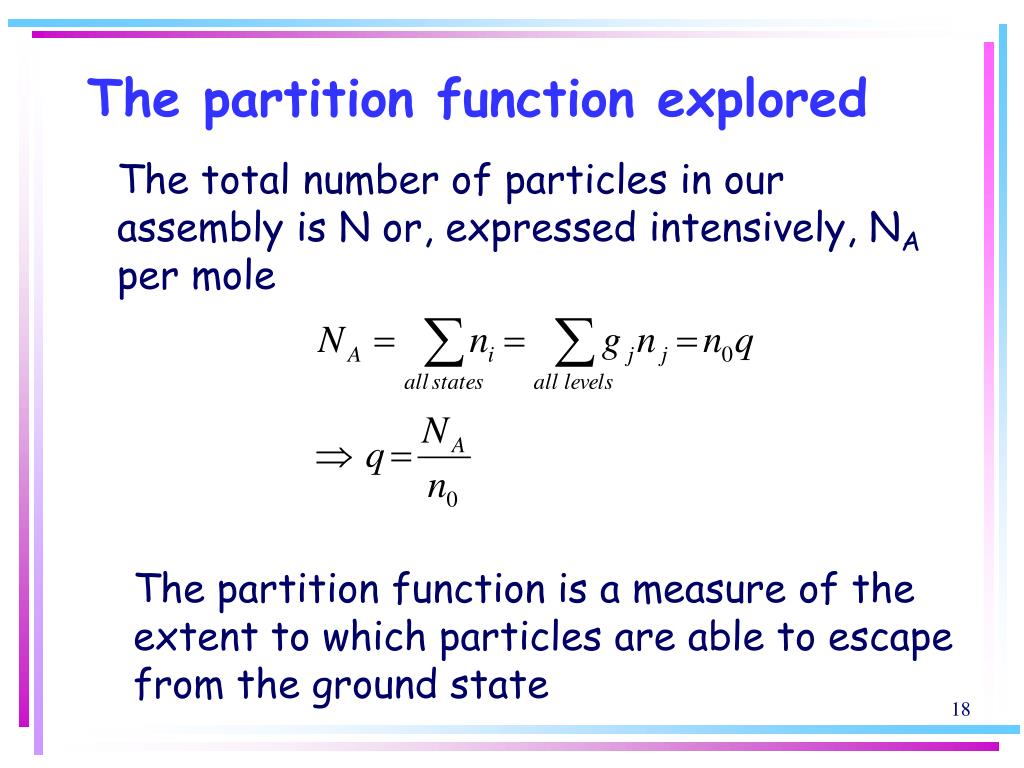 The partition function explored

The total number of particles in our assembly is N or, expressed intensively, $N_A$ per mole

$N_A = \sum_{all\ states} n_i = \sum_{all\ levels} g_j n_j = n_0 q$

$\Rightarrow q = \frac{N_A}{n_0}$

The partition function is a measure of the extent to which particles are able to escape from the ground state

18